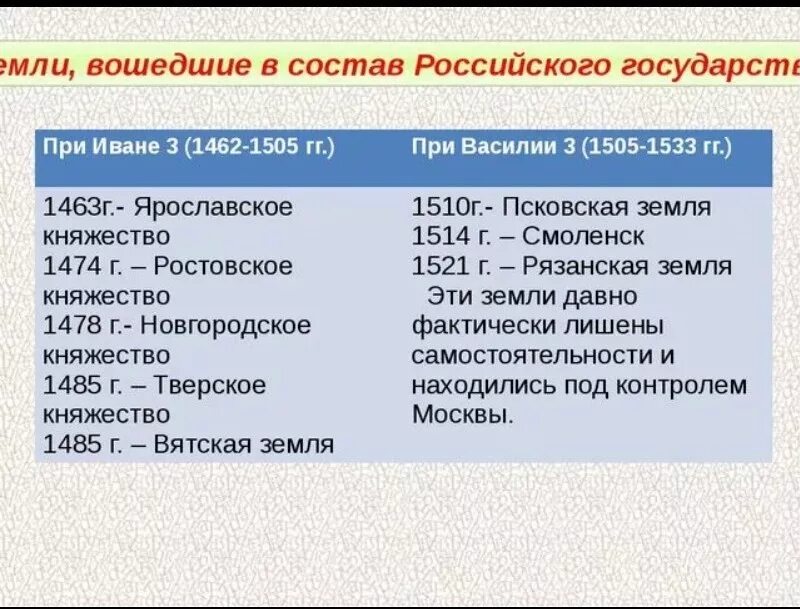 емли, вошедшие в состав Российского государств

| При Иване 3 (1462-1505 гг.) | При Василии 3 (1505-1533 гг.) |
|---|---|
| 1463г.- Ярославское княжество 1474 г. – Ростовское княжество 1478 г.- Новгородское княжество 1485 г. – Тверское княжество 1485 г. – Вятская земля | 1510г.- Псковская земля 1514 г. – Смоленск 1521 г. – Рязанская земля Эти земли давно фактически лишены самостоятельности и находились под контролем Москвы. |